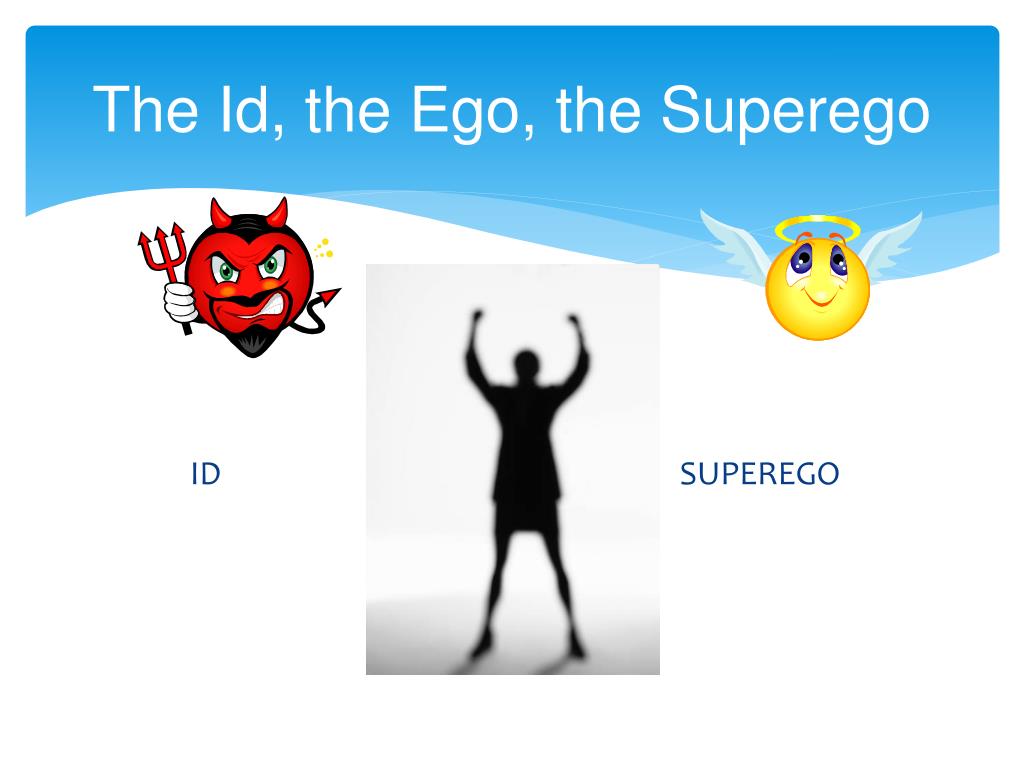 The Id, the Ego, the Superego

ID

SUPEREGO